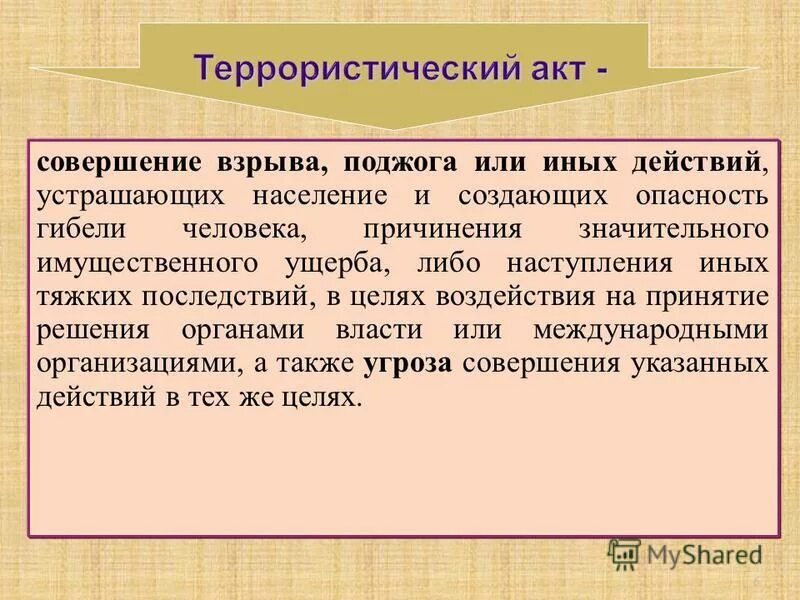 Террористический акт -

совершение взрыва, поджога или иных действий, устрашающих население и создающих опасность гибели человека, причинения значительного имущественного ущерба, либо наступления иных тяжких последствий, в целях воздействия на принятие решения органами власти или международными организациями, а также угроза совершения указанных действий в тех же целях.

MyShared

6